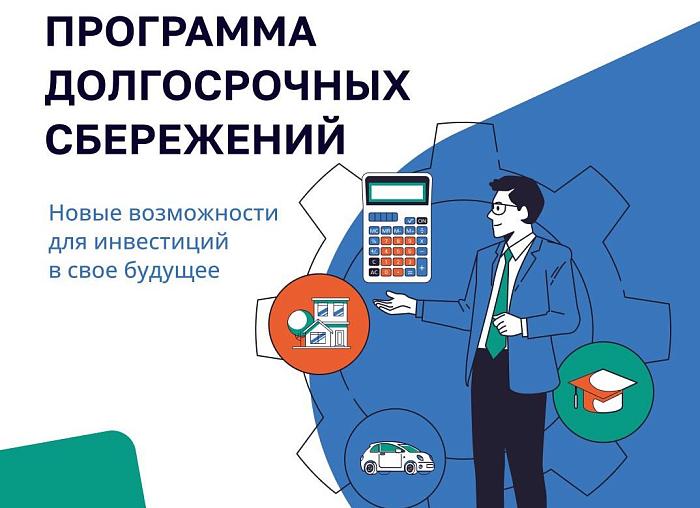 ПРОГРАММА ДОЛГОСРОЧНЫХ СБЕРЕЖЕНИЙ

Новые возможности для инвестиций в свое будущее

MC MR M- M+ ON
C
AC